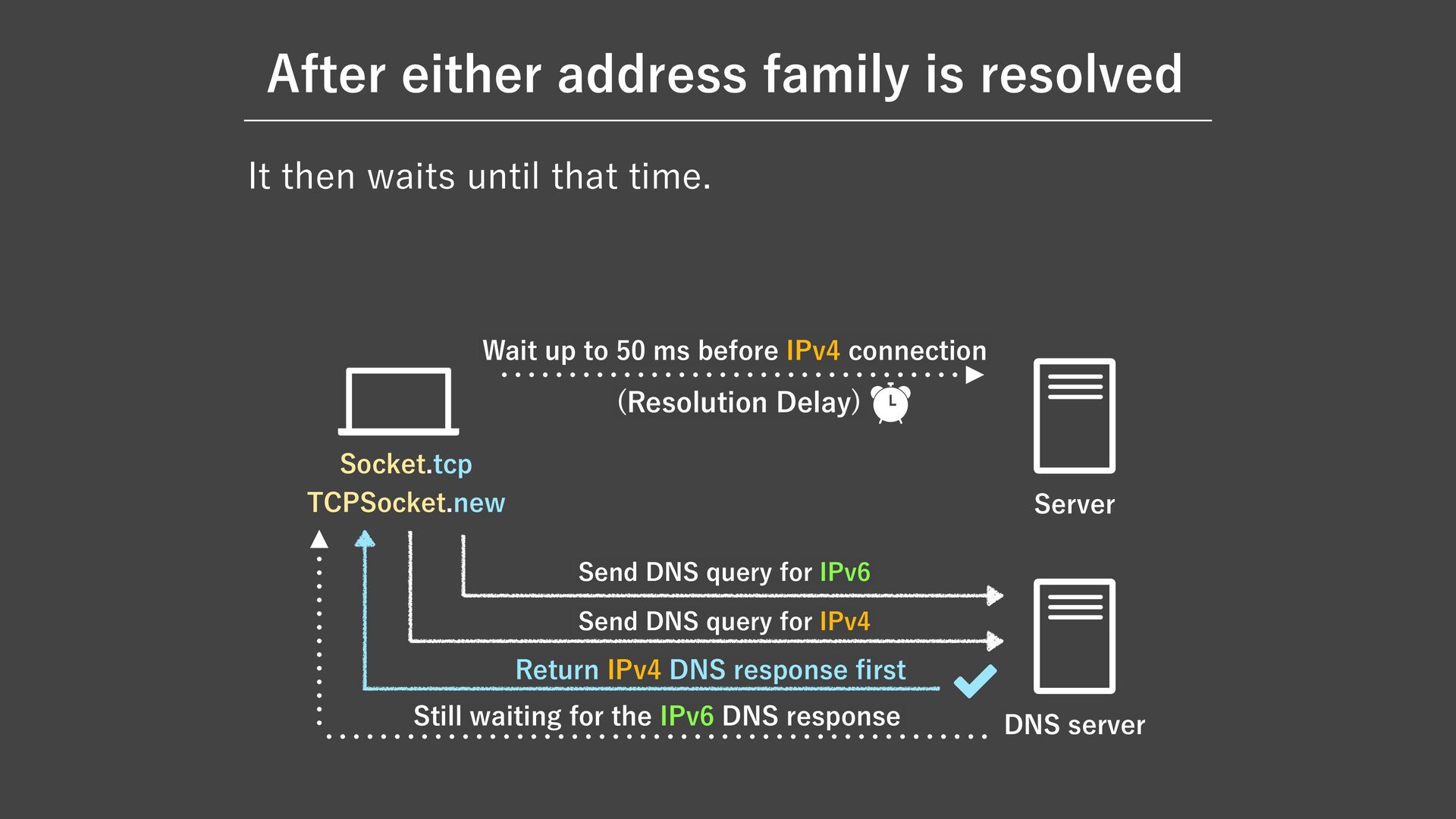 After either address family is resolved

It then waits until that time.

Wait up to 50 ms before IPv4 connection

(Resolution Delay)

Socket.tcp
TCPSocket.new

Server

Send DNS query for IPv6

Send DNS query for IPv4

Return IPv4 DNS response first

Still waiting for the IPv6 DNS response

DNS server